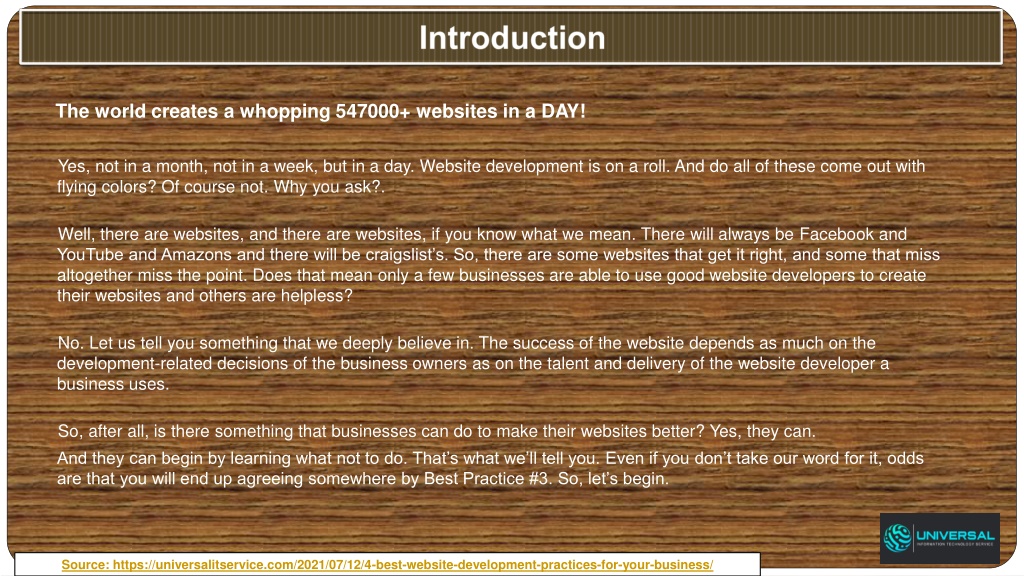 Introduction

The world creates a whopping 547000+ websites in a DAY!

Yes, not in a month, not in a week, but in a day. Website development is on a roll. And do all of these come out with flying colors? Of course not. Why you ask?.

Well, there are websites, and there are websites, if you know what we mean. There will always be Facebook and YouTube and Amazons and there will be craigslist's. So, there are some websites that get it right, and some that miss altogether miss the point. Does that mean only a few businesses are able to use good website developers to create their websites and others are helpless?

No. Let us tell you something that we deeply believe in. The success of the website depends as much on the development-related decisions of the business owners as on the talent and delivery of the website developer a business uses.

So, after all, is there something that businesses can do to make their websites better? Yes, they can.

And they can begin by learning what not to do. That's what we'll tell you. Even if you don't take our word for it, odds are that you will end up agreeing somewhere by Best Practice #3. So, let's begin.

UNIVERSAL
INFORMATION TECHNOLOGY SERVICE

Source: https://universalitservice.com/2021/07/12/4-best-website-development-practices-for-your-business/